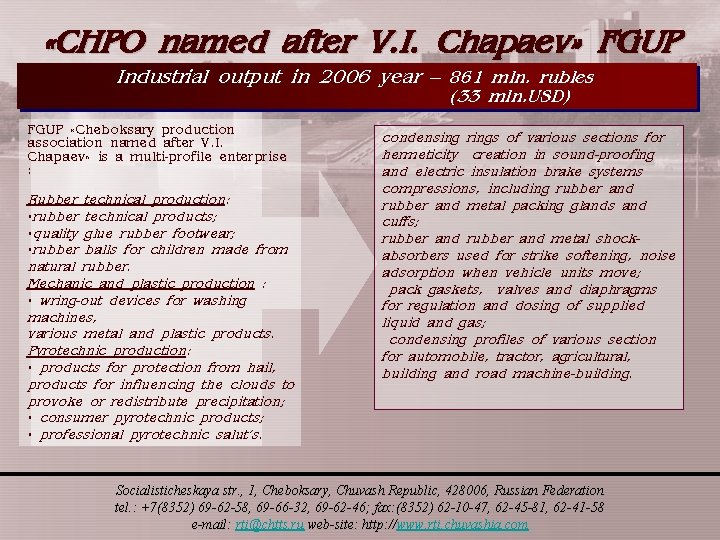 «CHPO named after V.I. Chapaev» FGUP

Industrial output in 2006 year – 861 mln. rubles (33 mln.USD)

FGUP «Cheboksary production association named after V.I. Chapaev» is a multi-profile enterprise :

Rubber technical production:
•rubber technical products;
•quality glue rubber footwear;
•rubber balls for children made from natural rubber.
Mechanic and plastic production :
• wring-out devices for washing machines,
various metal and plastic products.
Pyrotechnic production:
• products for protection from hail, products for influencing the clouds to provoke or redistribute precipitation;
• consumer pyrotechnic products;
• professional pyrotechnic salut's.

condensing rings of various sections for hermeticity creation in sound-proofing and electric insulation brake systems compressions, including rubber and rubber and metal packing glands and cuffs;
rubber and rubber and metal shock-absorbers used for strike softening, noise adsorption when vehicle units move;
pack gaskets, valves and diaphragms for regulation and dosing of supplied liquid and gas;
condensing profiles of various section for automobile, tractor, agricultural, building and road machine-building.

Socialisticheskaya str., 1, Cheboksary, Chuvash Republic, 428006, Russian Federation
tel.: +7(8352) 69-62-58, 69-66-32, 69-62-46; fax:(8352) 62-10-47, 62-45-81, 62-41-58
e-mail: rti@chtts.ru web-site: http://www.rti.chuvashia.com